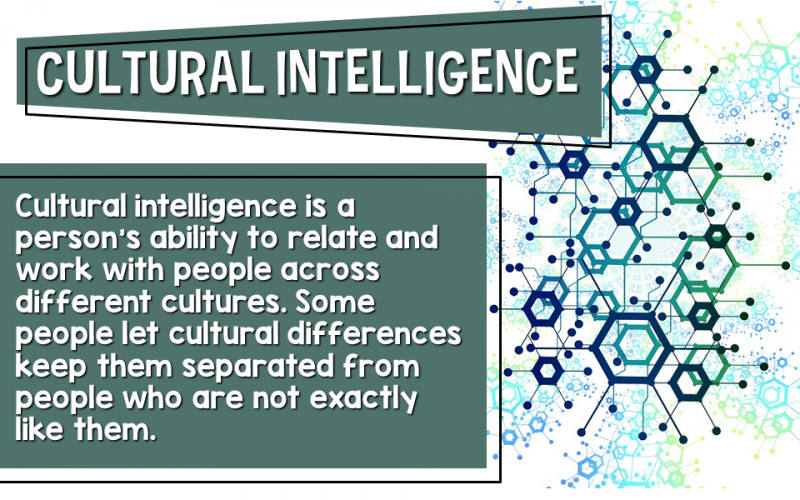 CULTURAL INTELLIGENCE

Cultural intelligence is a person's ability to relate and work with people across different cultures. Some people let cultural differences keep them separated from people who are not exactly like them.